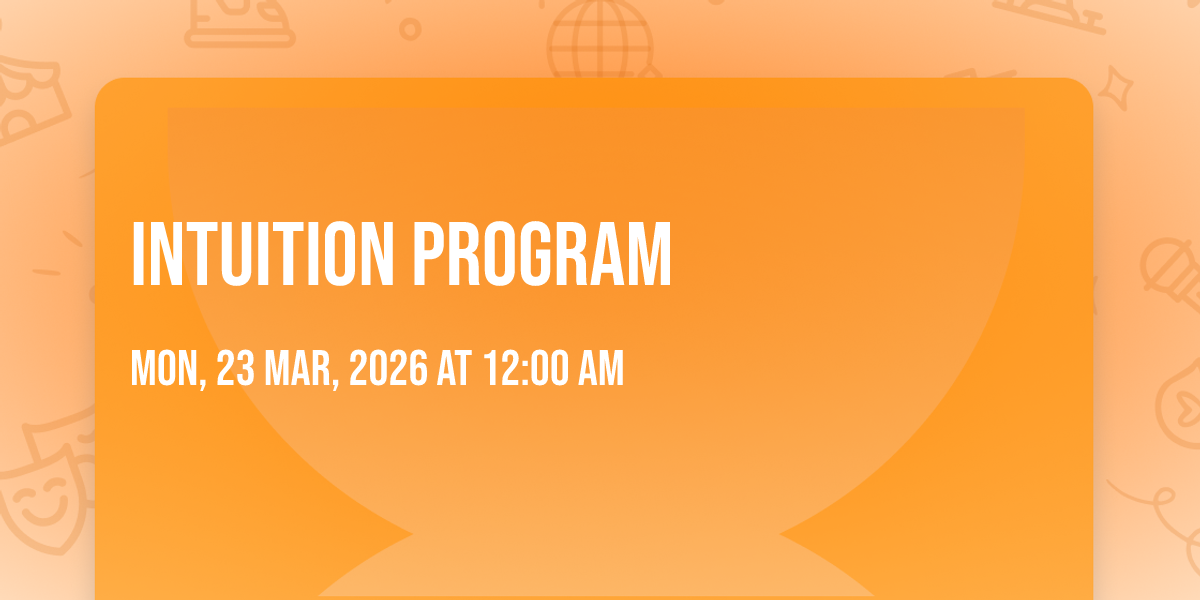 INTUITION PROGRAM

MON, 23 MAR, 2026 AT 12:00 AM